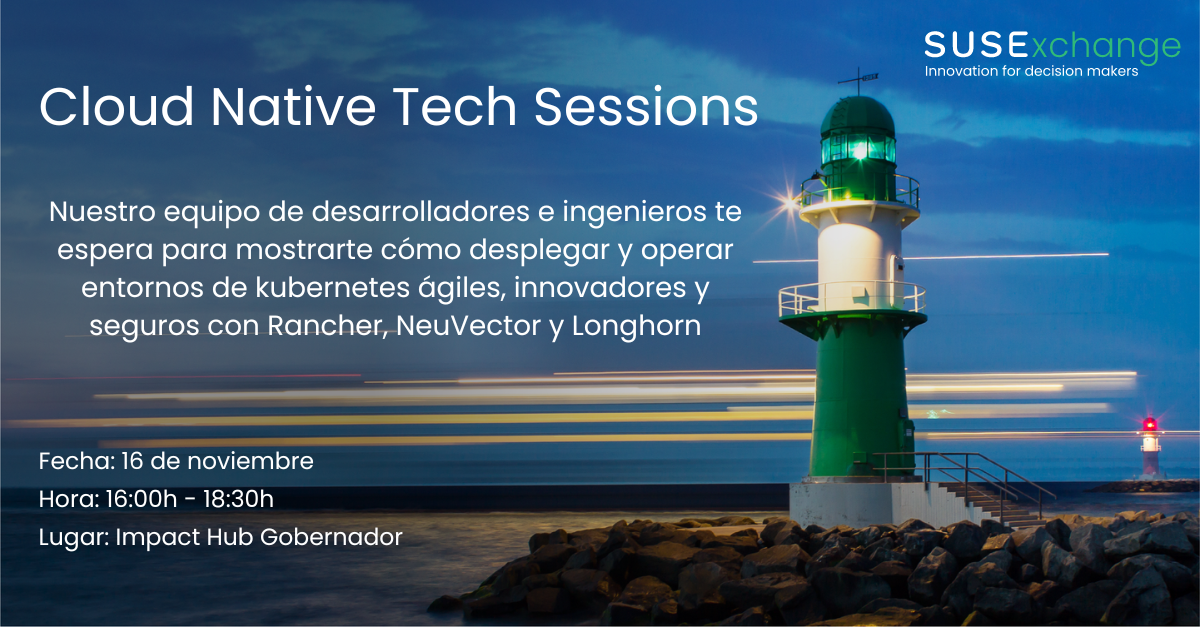 SUSExchange
Innovation for decision makers

Cloud Native Tech Sessions

Nuestro equipo de desarrolladores e ingenieros te espera para mostrarte cómo desplegar y operar entornos de kubernetes ágiles, innovadores y seguros con Rancher, NeuVector y Longhorn

Fecha: 16 de noviembre
Hora: 16:00h - 18:30h
Lugar: Impact Hub Gobernador